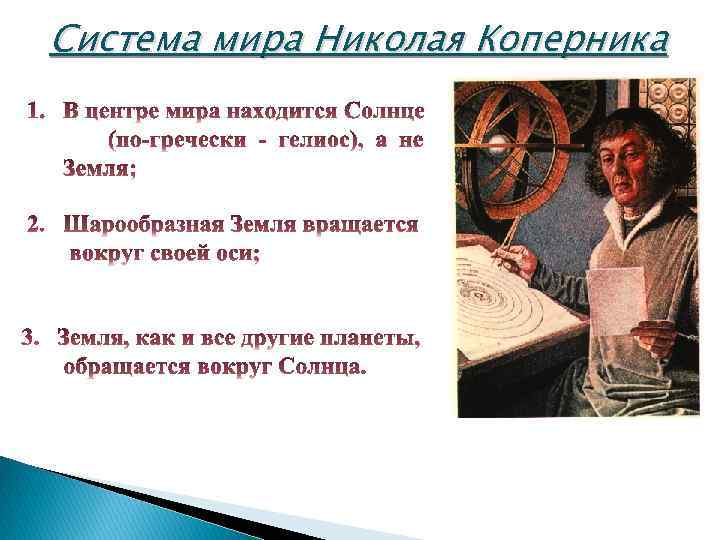 Система мира Николая Коперника

1. В центре мира находится Солнце (по-гречески - гелиос), а не Земля;

2. Шарообразная Земля вращается вокруг своей оси;

3. Земля, как и все другие планеты, обращается вокруг Солнца.